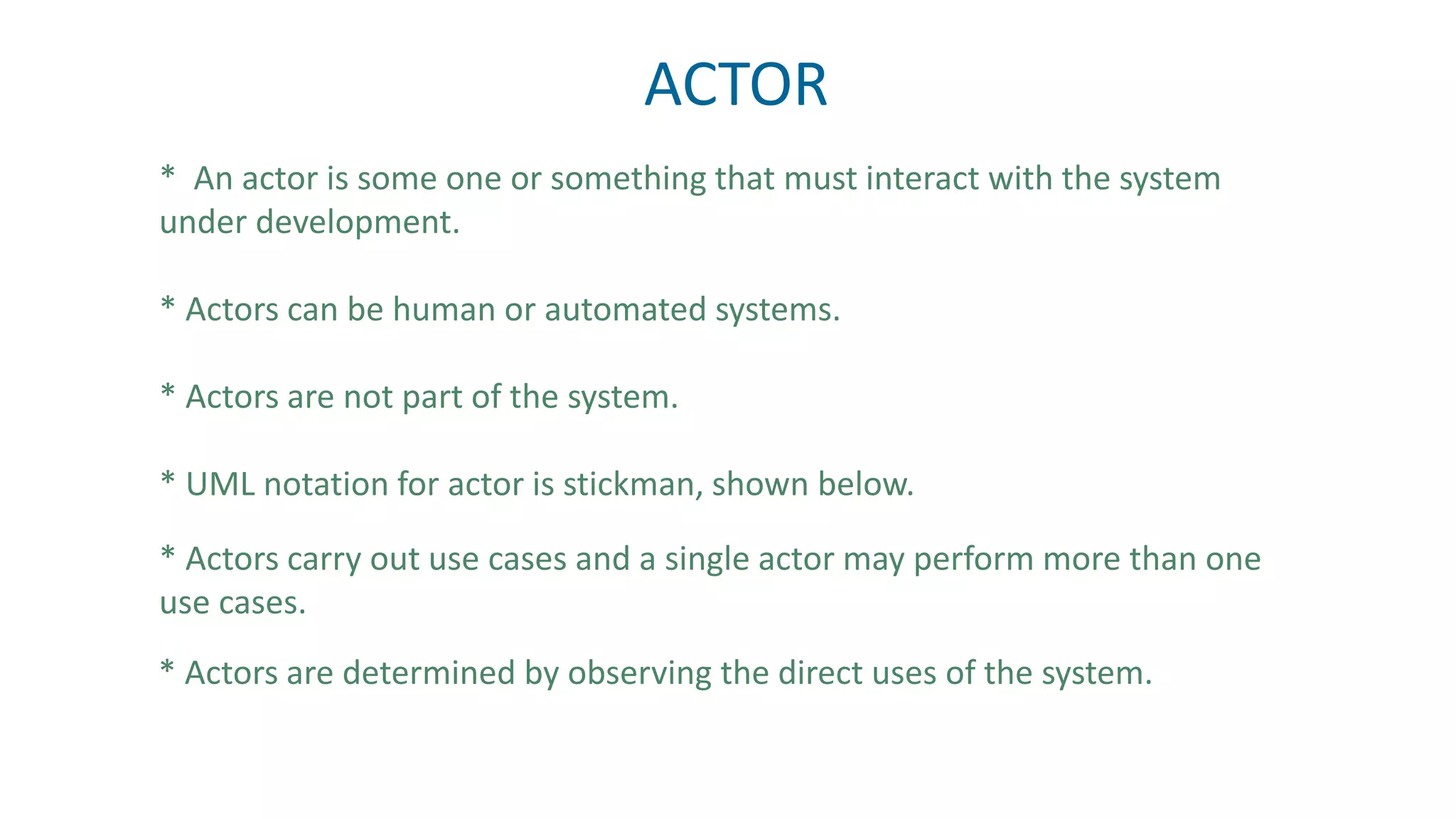 ACTOR

* An actor is some one or something that must interact with the system under development.

* Actors can be human or automated systems.

* Actors are not part of the system.

* UML notation for actor is stickman, shown below.

* Actors carry out use cases and a single actor may perform more than one use cases.

* Actors are determined by observing the direct uses of the system.